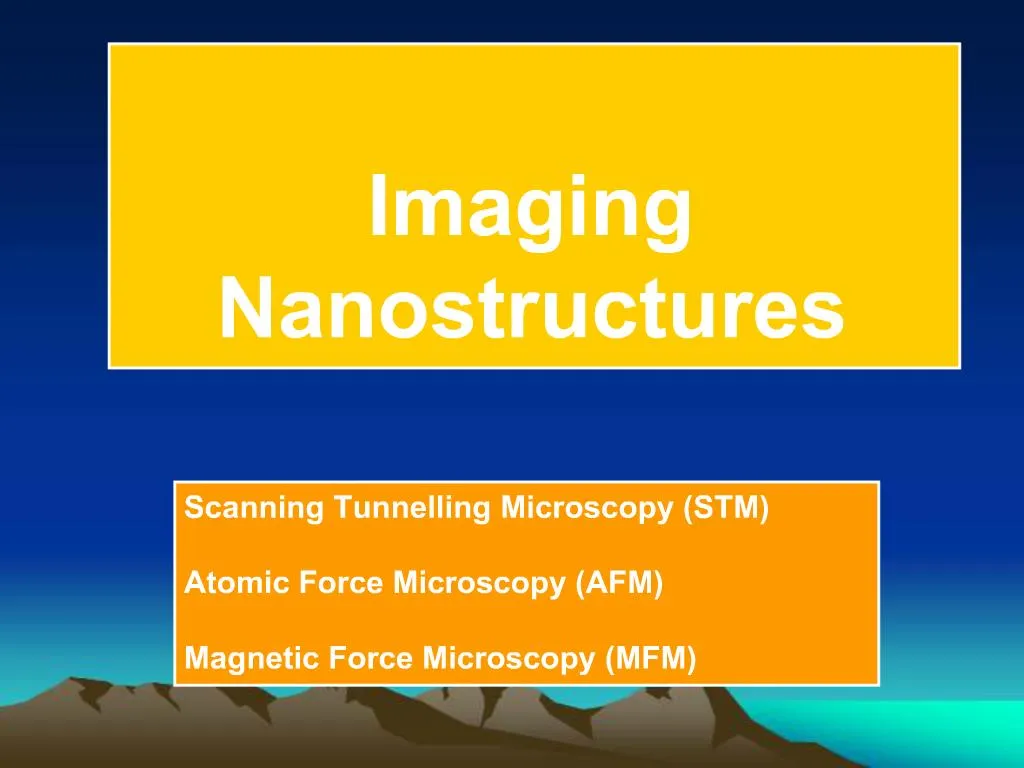 Imaging Nanostructures

Scanning Tunnelling Microscopy (STM)

Atomic Force Microscopy (AFM)

Magnetic Force Microscopy (MFM)